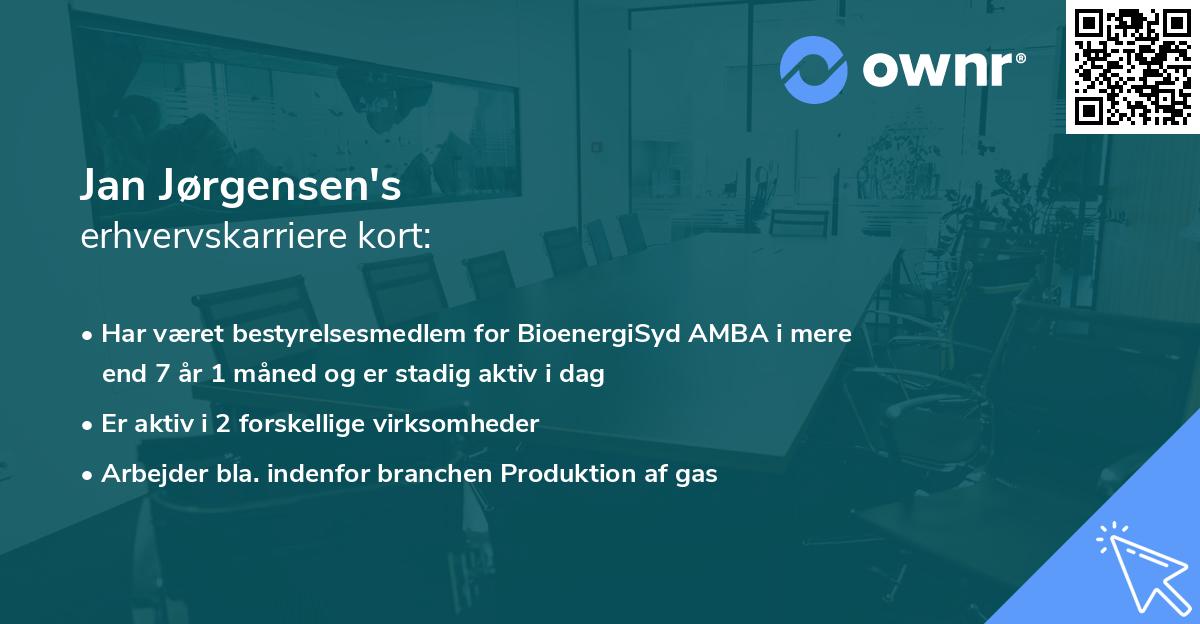 ownr®

Jan Jørgensen's
erhvervskarriere kort:

• Har været bestyrelsesmedlem for BioenergiSyd AMBA i mere end 7 år 1 måned og er stadig aktiv i dag

• Er aktiv i 2 forskellige virksomheder

• Arbejder bla. indenfor branchen Produktion af gas